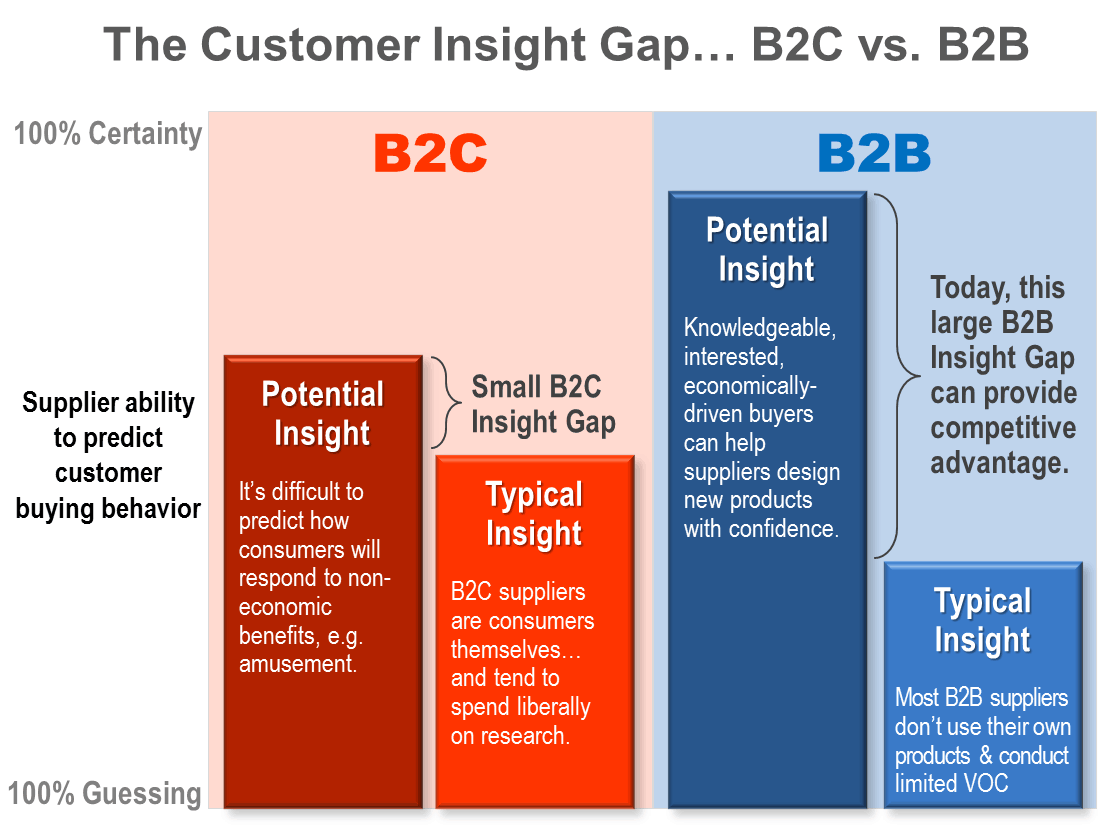 The Customer Insight Gap… B2C vs. B2B

100% Certainty

Supplier ability to predict customer buying behavior

100% Guessing

B2C

Potential Insight

It's difficult to predict how consumers will respond to non-economic benefits, e.g. amusement.

Small B2C Insight Gap

Typical Insight

B2C suppliers are consumers themselves… and tend to spend liberally on research.

B2B

Potential Insight

Knowledgeable, interested, economically-driven buyers can help suppliers design new products with confidence.

Today, this large B2B Insight Gap can provide competitive advantage.

Typical Insight

Most B2B suppliers don't use their own products & conduct limited VOC